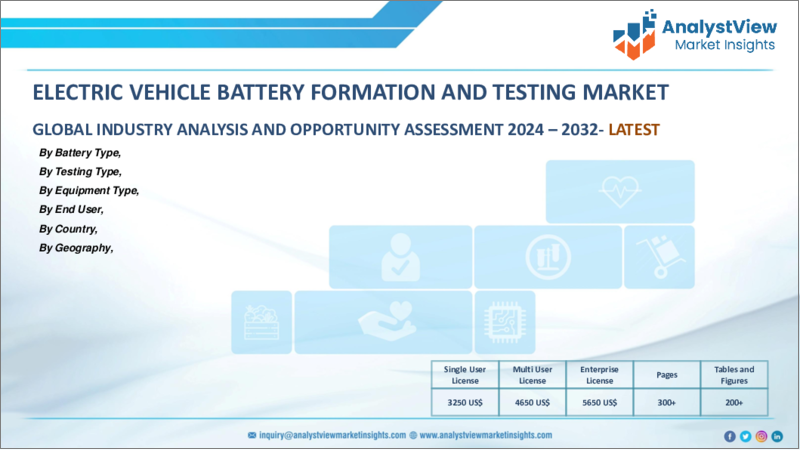 AnalystView
Market Insights

ELECTRIC VEHICLE BATTERY FORMATION AND TESTING MARKET

GLOBAL INDUSTRY ANALYSIS AND OPPORTUNITY ASSESSMENT 2024 – 2032- LATEST

By Battery Type,
By Testing Type,
By Equipment Type,
By End User,
By Country,
By Geography,

| Single User License | Multi User License | Enterprise License | Pages | Tables and Figures |
|---|---|---|---|---|
| 3250 US$ | 4650 US$ | 5650 US$ | 300+ | 200+ |

inquiry@analystviewmarketinsights.com www.analystviewmarketinsights.com